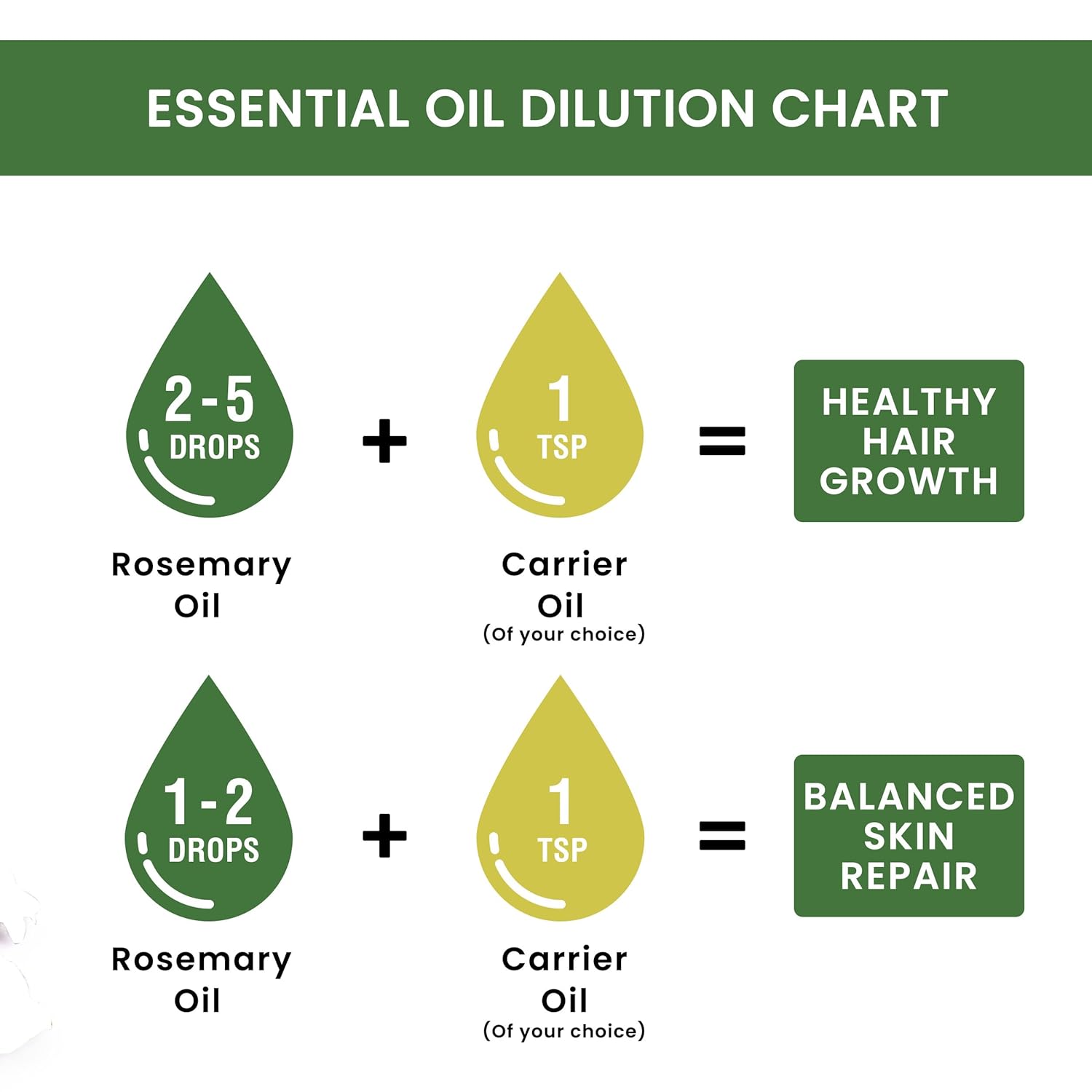 ESSENTIAL OIL DILUTION CHART

2-5 DROPS
Rosemary Oil

+

1 TSP
Carrier Oil
(Of your choice)

=

HEALTHY HAIR GROWTH

1-2 DROPS
Rosemary Oil

+

1 TSP
Carrier Oil
(Of your choice)

=

BALANCED SKIN REPAIR